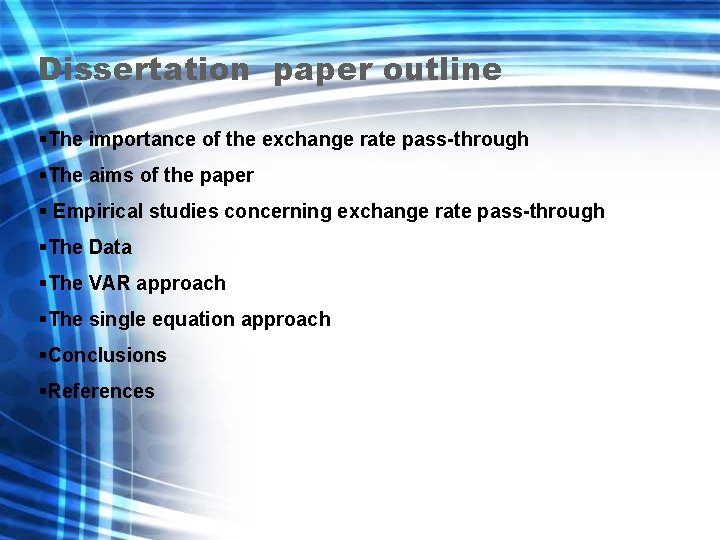 Dissertation paper outline

▪The importance of the exchange rate pass-through
▪The aims of the paper
▪ Empirical studies concerning exchange rate pass-through
▪The Data
▪The VAR approach
▪The single equation approach
▪Conclusions
▪References